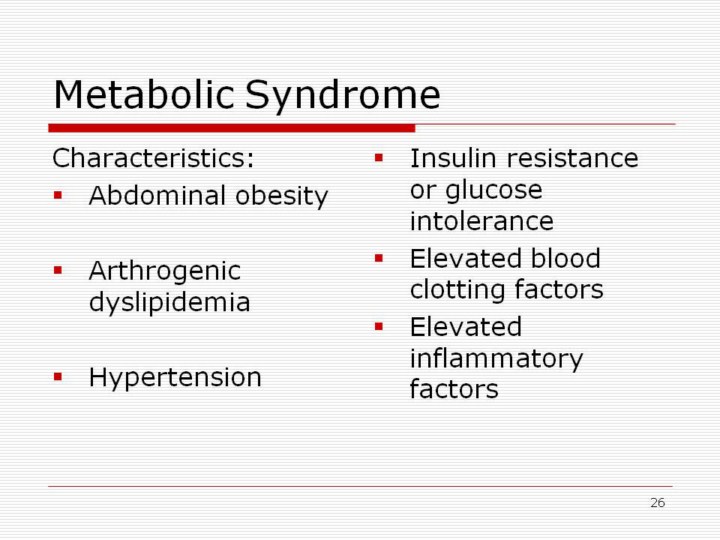 Metabolic Syndrome

Characteristics:

- Abdominal obesity
- Arthrogenic dyslipidemia
- Hypertension

- Insulin resistance or glucose intolerance
- Elevated blood clotting factors
- Elevated inflammatory factors

26